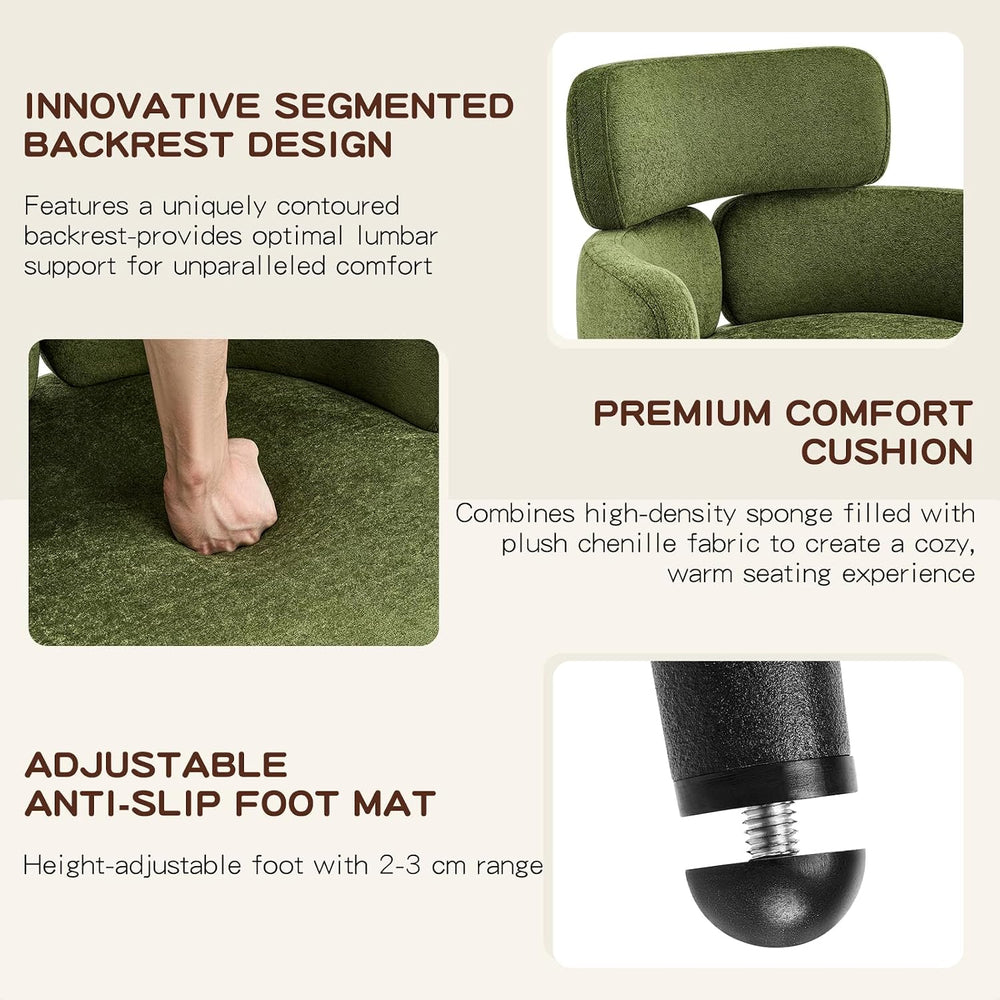 INNOVATIVE SEGMENTED BACKREST DESIGN

Features a uniquely contoured backrest-provides optimal lumbar support for unparalleled comfort

PREMIUM COMFORT CUSHION

Combines high-density sponge filled with plush chenille fabric to create a cozy, warm seating experience

ADJUSTABLE ANTI-SLIP FOOT MAT

Height-adjustable foot with 2-3 cm range